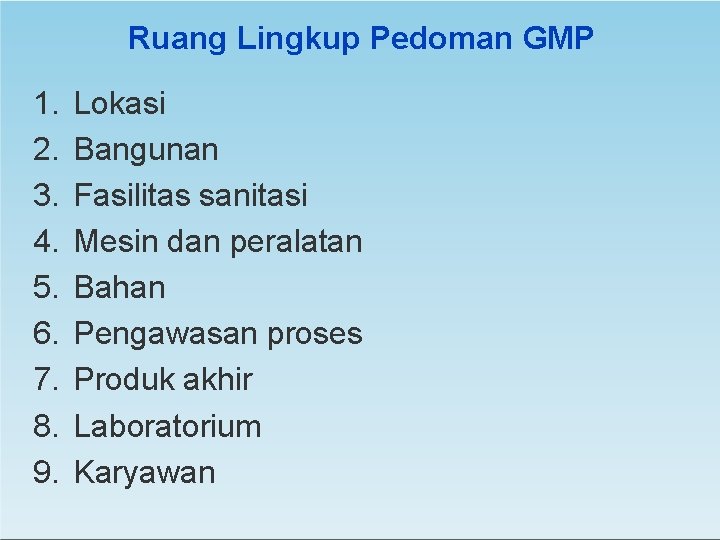 Ruang Lingkup Pedoman GMP

1. Lokasi
2. Bangunan
3. Fasilitas sanitasi
4. Mesin dan peralatan
5. Bahan
6. Pengawasan proses
7. Produk akhir
8. Laboratorium
9. Karyawan